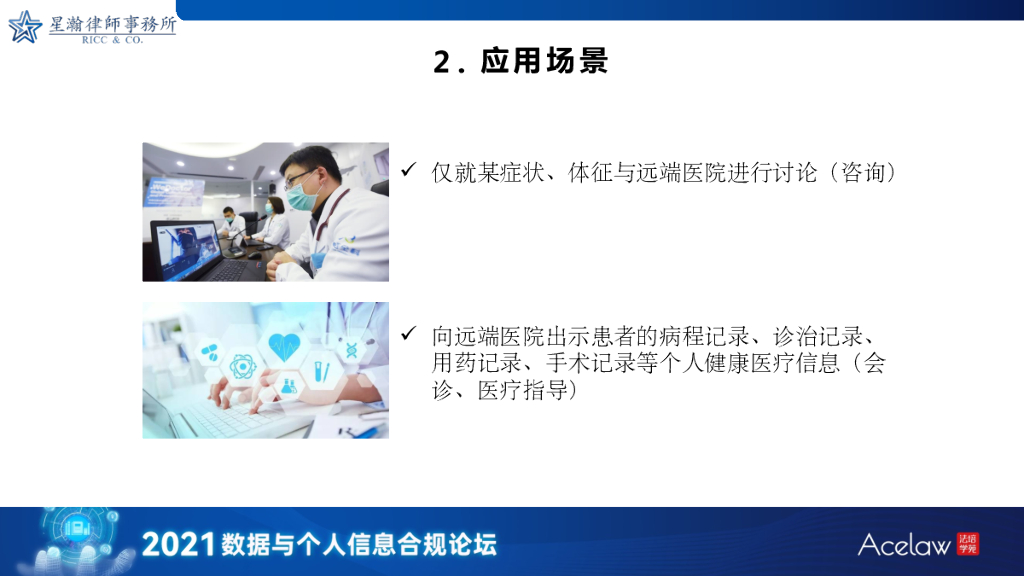 星瀚律師事務所
RICC & CO.

2. 应用场景

✓ 仅就某症状、体征与远端医院进行讨论（咨询）

✓ 向远端医院出示患者的病程记录、诊治记录、用药记录、手术记录等个人健康医疗信息（会诊、医疗指导）

2021 数据与个人信息合规论坛

Acelaw 法培学苑